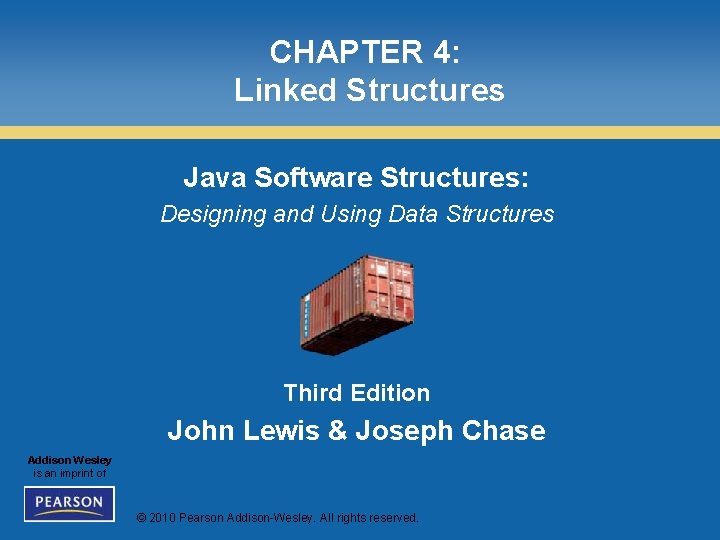 CHAPTER 4:
Linked Structures

Java Software Structures:
Designing and Using Data Structures

Third Edition

John Lewis & Joseph Chase

Addison Wesley
is an imprint of

PEARSON

© 2010 Pearson Addison-Wesley. All rights reserved.